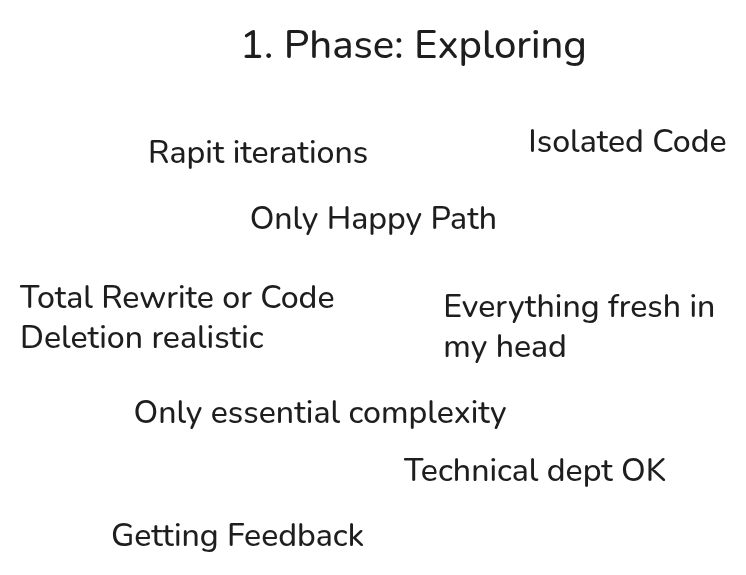 1. Phase: Exploring

Rapit iterations

Isolated Code

Only Happy Path

Total Rewrite or Code Deletion realistic

Everything fresh in my head

Only essential complexity

Technical dept OK

Getting Feedback